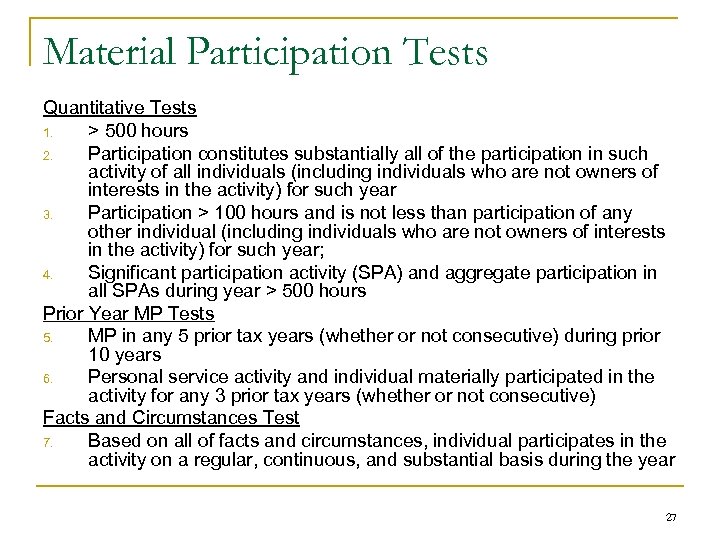 Material Participation Tests

Quantitative Tests

1. > 500 hours
2. Participation constitutes substantially all of the participation in such activity of all individuals (including individuals who are not owners of interests in the activity) for such year
3. Participation > 100 hours and is not less than participation of any other individual (including individuals who are not owners of interests in the activity) for such year;
4. Significant participation activity (SPA) and aggregate participation in all SPAs during year > 500 hours

Prior Year MP Tests

5. MP in any 5 prior tax years (whether or not consecutive) during prior 10 years
6. Personal service activity and individual materially participated in the activity for any 3 prior tax years (whether or not consecutive)

Facts and Circumstances Test

7. Based on all of facts and circumstances, individual participates in the activity on a regular, continuous, and substantial basis during the year

27